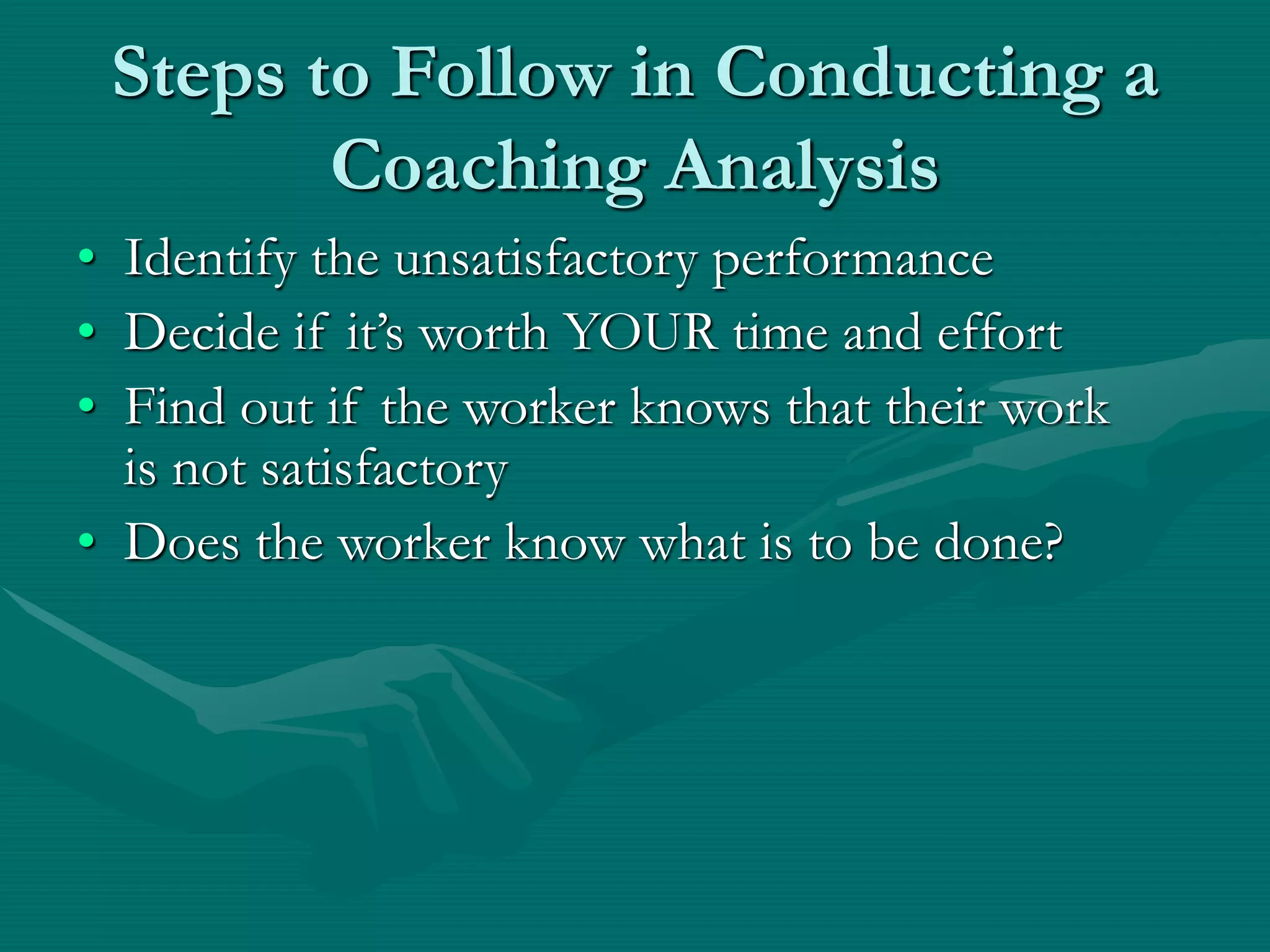 Steps to Follow in Conducting a Coaching Analysis

• Identify the unsatisfactory performance
• Decide if it's worth YOUR time and effort
• Find out if the worker knows that their work is not satisfactory
• Does the worker know what is to be done?